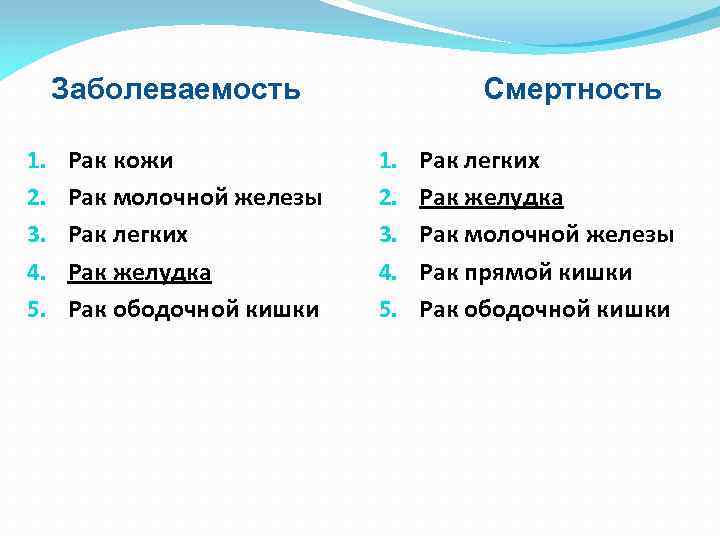 Заболеваемость

1. Рак кожи
2. Рак молочной железы
3. Рак легких
4. Рак желудка
5. Рак ободочной кишки

Смертность

1. Рак легких
2. Рак желудка
3. Рак молочной железы
4. Рак прямой кишки
5. Рак ободочной кишки